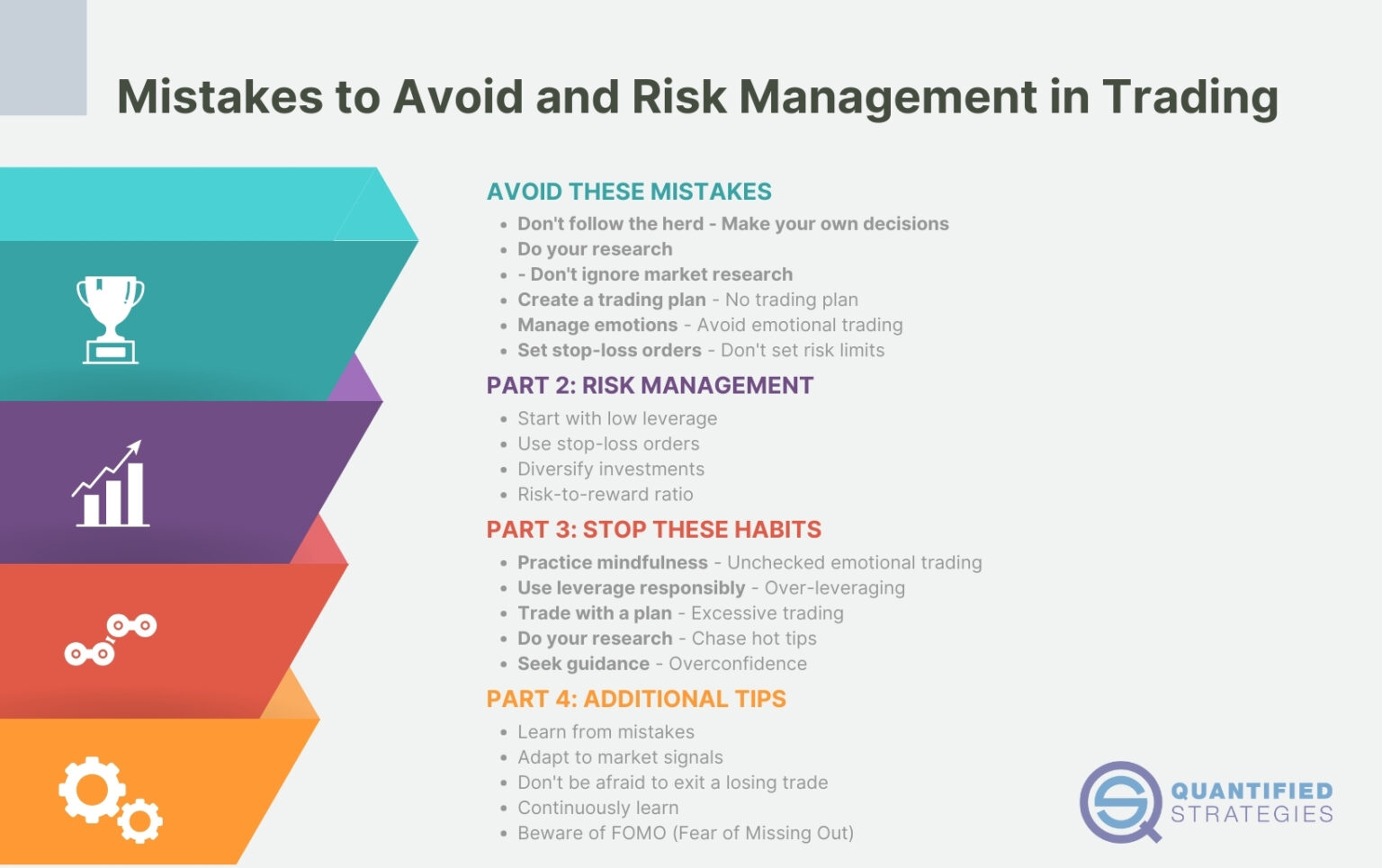 Mistakes to Avoid and Risk Management in Trading

AVOID THESE MISTAKES

- Don't follow the herd - Make your own decisions
- Do your research
- - Don't ignore market research
- Create a trading plan - No trading plan
- Manage emotions - Avoid emotional trading
- Set stop-loss orders - Don't set risk limits

PART 2: RISK MANAGEMENT

- Start with low leverage
- Use stop-loss orders
- Diversify investments
- Risk-to-reward ratio

PART 3: STOP THESE HABITS

- Practice mindfulness - Unchecked emotional trading
- Use leverage responsibly - Over-leveraging
- Trade with a plan - Excessive trading
- Do your research - Chase hot tips
- Seek guidance - Overconfidence

PART 4: ADDITIONAL TIPS

- Learn from mistakes
- Adapt to market signals
- Don't be afraid to exit a losing trade
- Continuously learn
- Beware of FOMO (Fear of Missing Out)

QUANTIFIED STRATEGIES